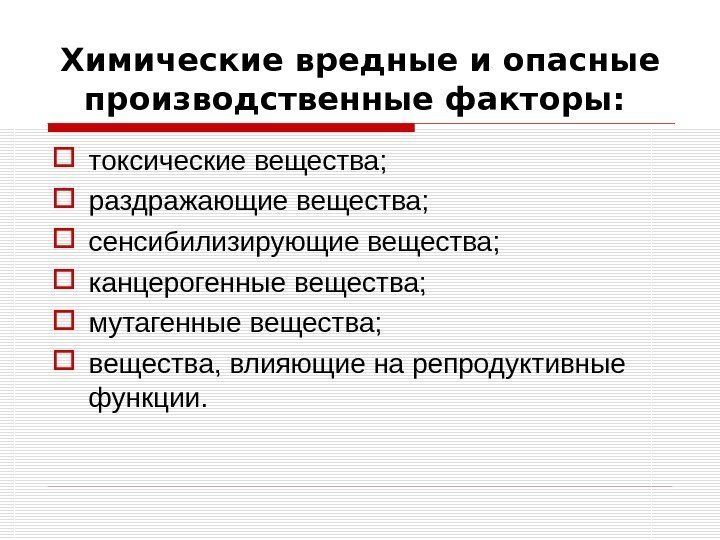 Химические вредные и опасные производственные факторы:

токсические вещества;
раздражающие вещества;
сенсибилизирующие вещества;
канцерогенные вещества;
мутагенные вещества;
вещества, влияющие на репродуктивные функции.